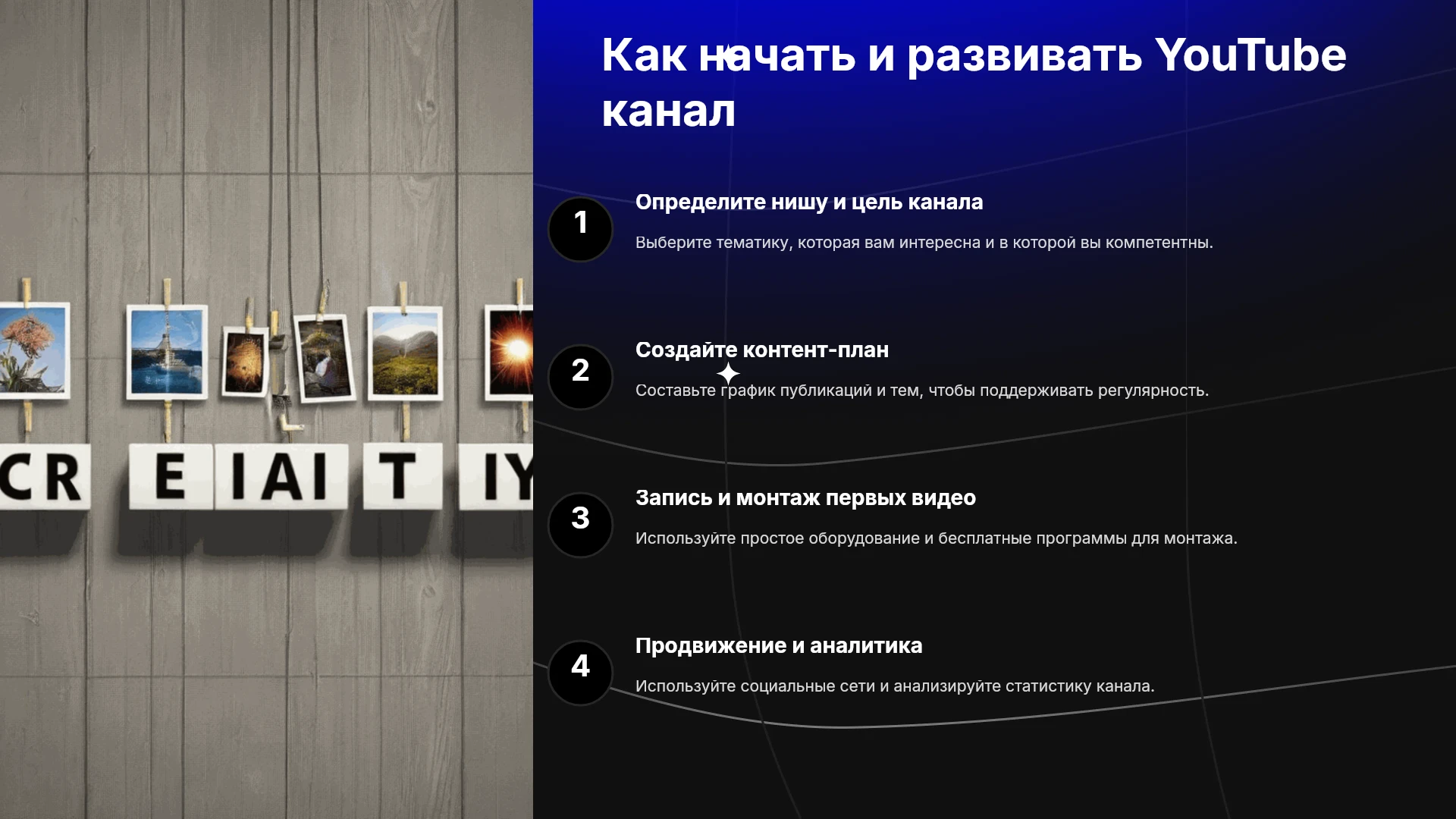 CR E IAI T IY

Как начать и развивать YouTube канал

1

Определите нишу и цель канала

Выберите тематику, которая вам интересна и в которой вы компетентны.

2

Создайте контент-план

Составьте график публикаций и тем, чтобы поддерживать регулярность.

3

Запись и монтаж первых видео

Используйте простое оборудование и бесплатные программы для монтажа.

4

Продвижение и аналитика

Используйте социальные сети и анализируйте статистику канала.